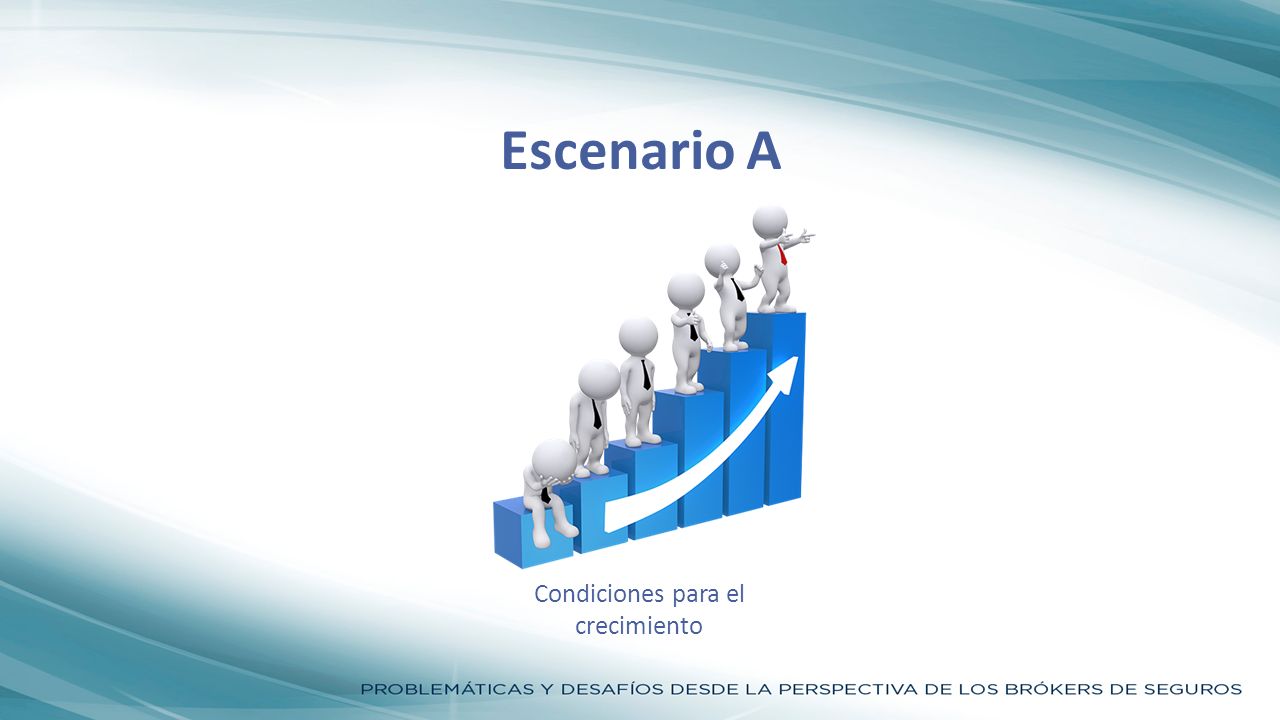 Escenario A

Condiciones para el crecimiento

PROBLEMÁTICAS Y DESAFÍOS DESDE LA PERSPECTIVA DE LOS BRÓKERS DE SEGUROS